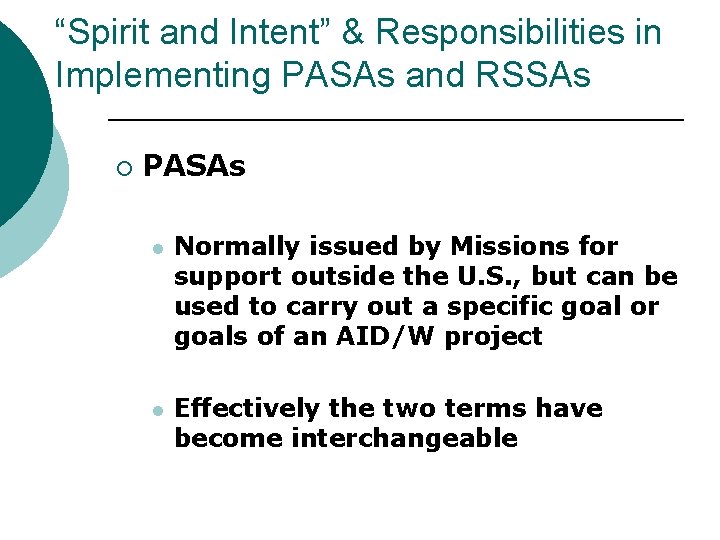 “Spirit and Intent” & Responsibilities in Implementing PASAs and RSSAs

PASAs

Normally issued by Missions for support outside the U.S., but can be used to carry out a specific goal or goals of an AID/W project

Effectively the two terms have become interchangeable